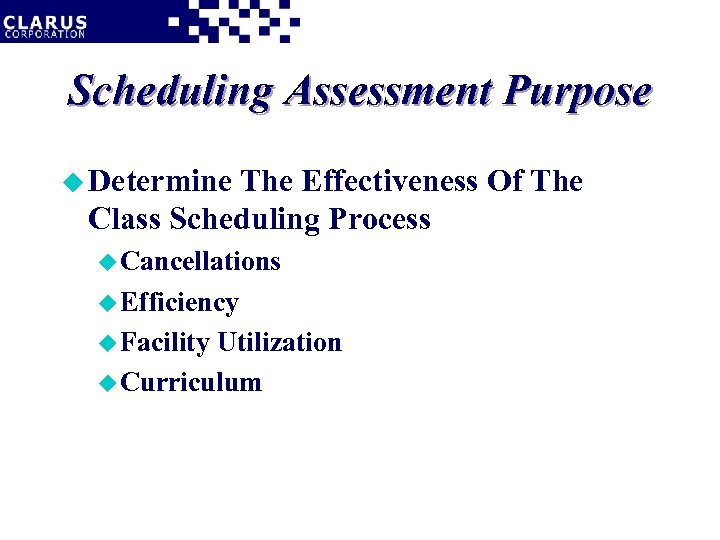 CLARUS
CORPORATION

Scheduling Assessment Purpose

Determine The Effectiveness Of The Class Scheduling Process

Cancellations

Efficiency

Facility Utilization

Curriculum